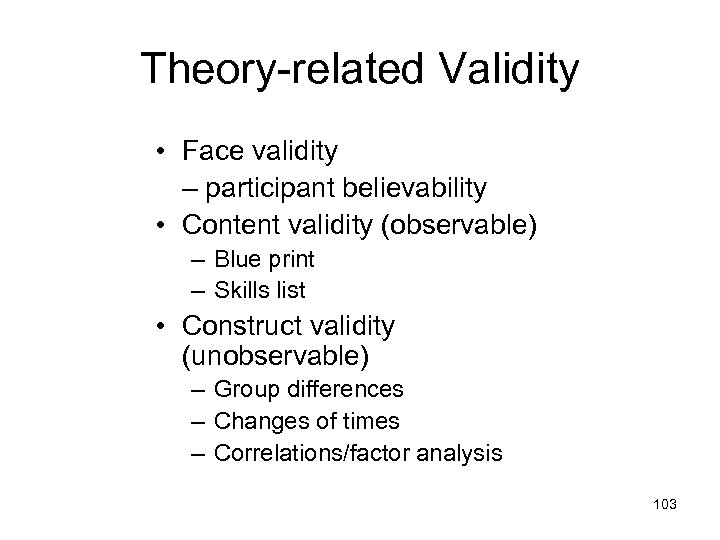 Theory-related Validity

• Face validity
– participant believability
• Content validity (observable)
– Blue print
– Skills list
• Construct validity (unobservable)
– Group differences
– Changes of times
– Correlations/factor analysis

103